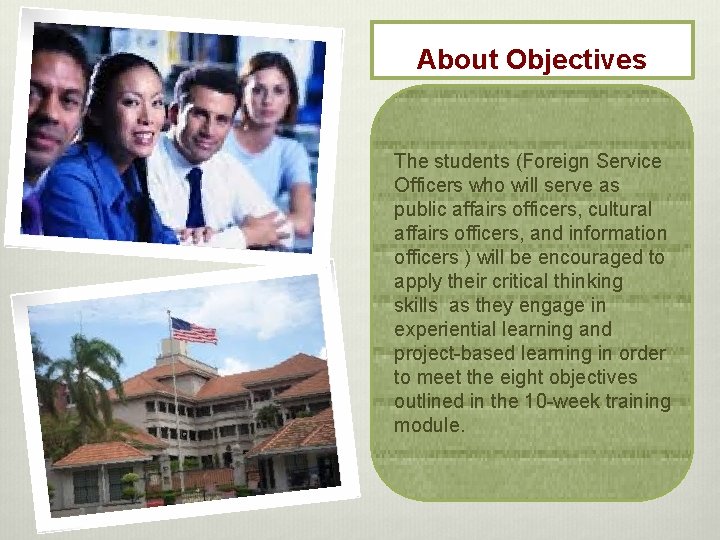 About Objectives

The students (Foreign Service Officers who will serve as public affairs officers, cultural affairs officers, and information officers ) will be encouraged to apply their critical thinking skills as they engage in experiential learning and project-based learning in order to meet the eight objectives outlined in the 10-week training module.